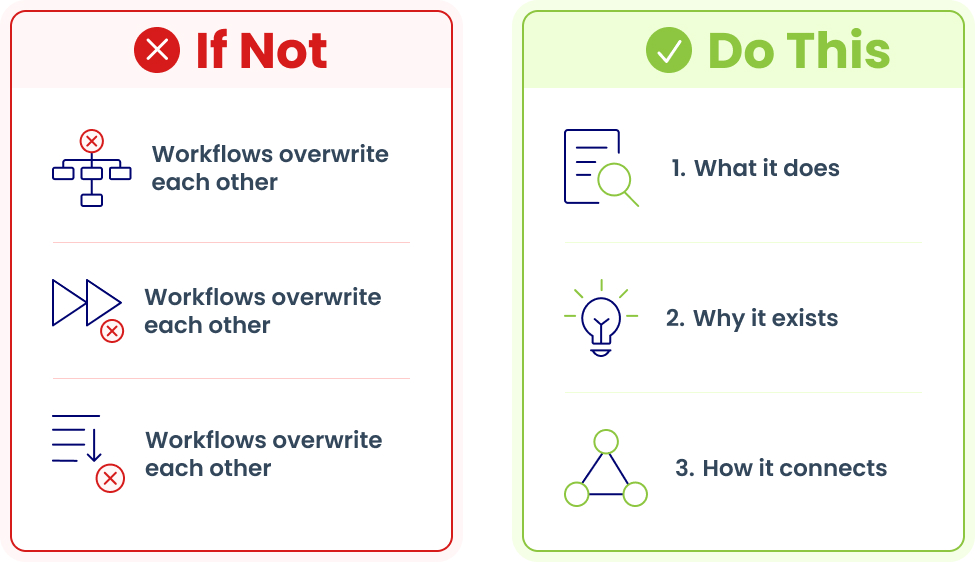 If Not

Workflows overwrite each other

Workflows overwrite each other

Workflows overwrite each other

Do This

1. What it does

2. Why it exists

3. How it connects